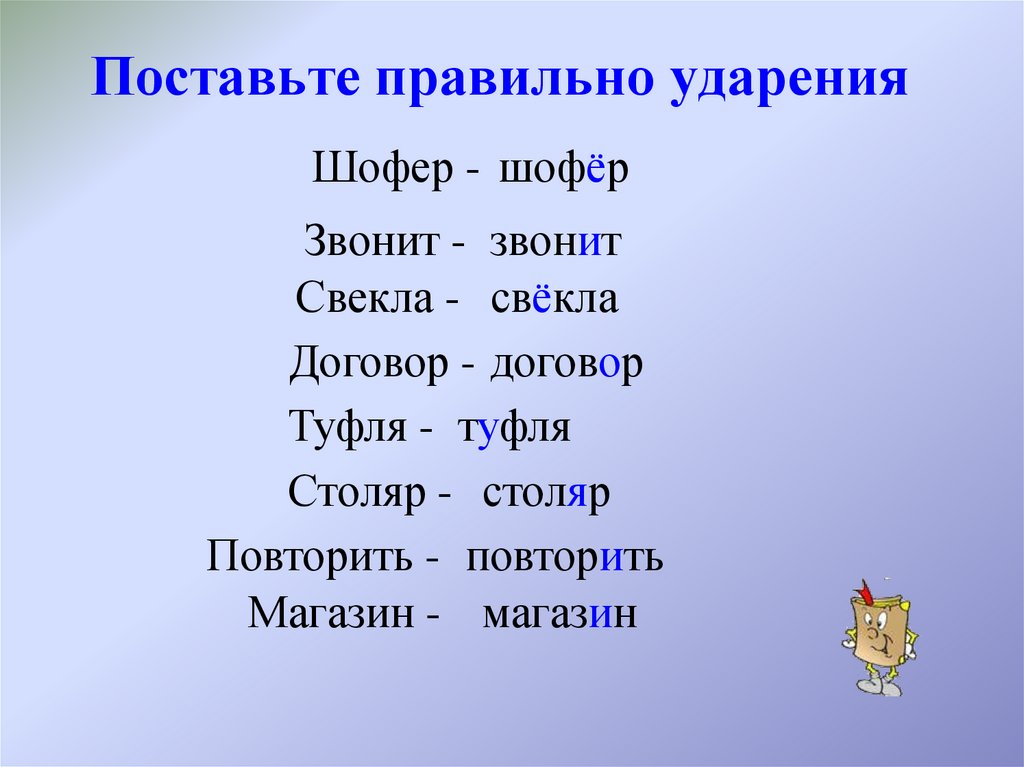 Поставьте правильно ударения

Шофер - шофёр

Звонит - звонит

Свекла - свёкла

Договор - договор

Туфля - туфля

Столяр - столяр

Повторить - повторить

Магазин - магазин